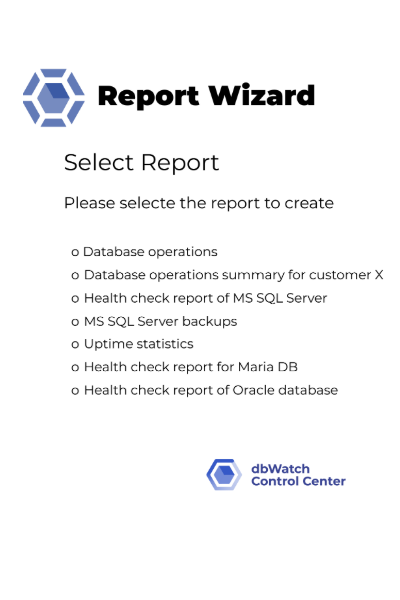 Report Wizard

Select Report

Please selecte the report to create

o Database operations
o Database operations summary for customer X
o Health check report of MS SQL Server
o MS SQL Server backups
o Uptime statistics
o Health check report for Maria DB
o Health check report of Oracle database

dbWatch
Control Center